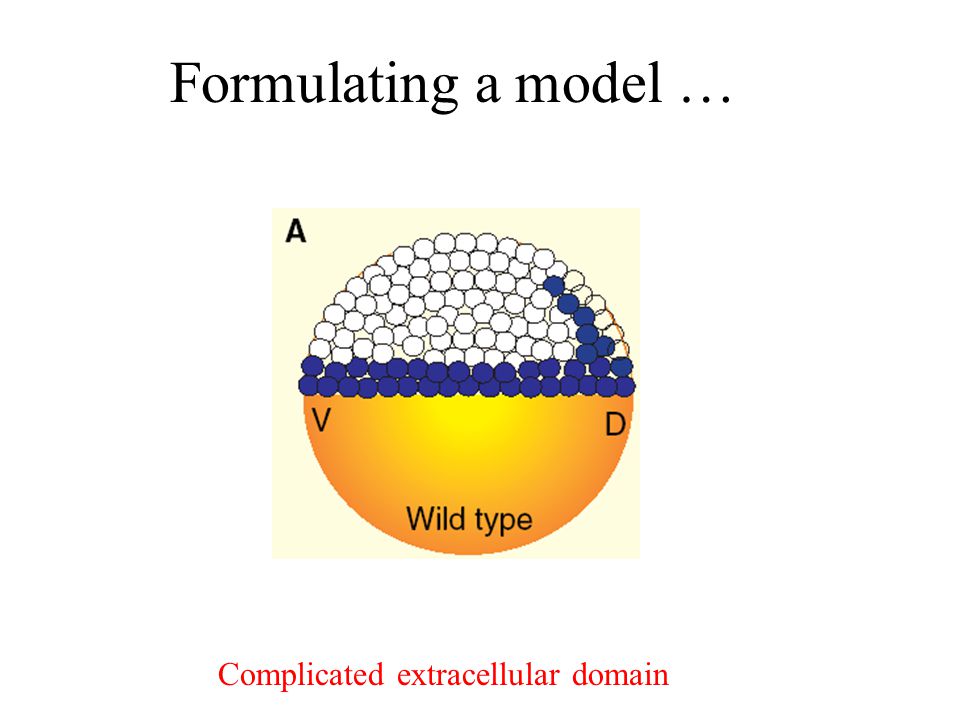 Formulating a model …

A

V

D

Wild type

Complicated extracellular domain